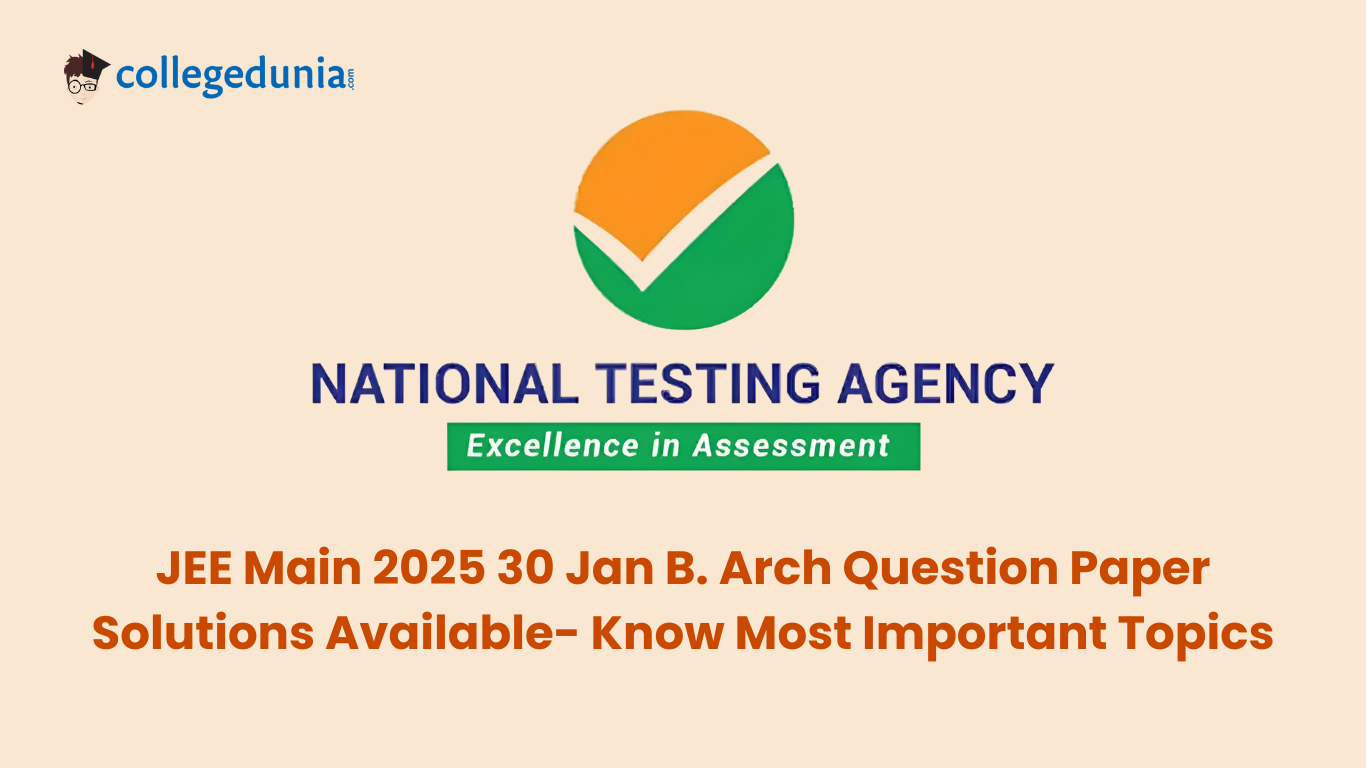 collegedunia.com

NATIONAL TESTING AGENCY

Excellence in Assessment

JEE Main 2025 30 Jan B. Arch Question Paper Solutions Available- Know Most Important Topics